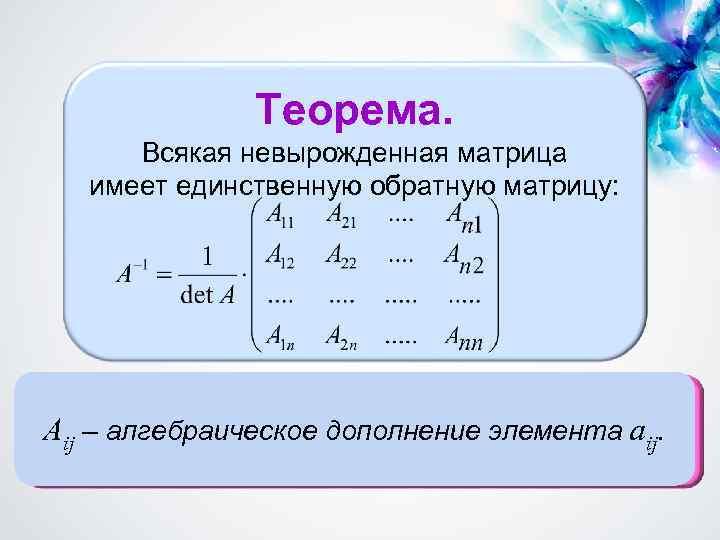 Теорема.

Всякая невырожденная матрица имеет единственную обратную матрицу:

$A^{-1} = \frac{1}{\det A} \cdot \begin{pmatrix} A_{11} & A_{21} & .... & A_{n1} \\ A_{12} & A_{22} & .... & A_{n2} \\ .... & .... & ..... & ..... \\ A_{1n} & A_{2n} & ..... & A_{nn} \end{pmatrix}$

$A_{ij}$ – алгебраическое дополнение элемента $a_{ij}$.